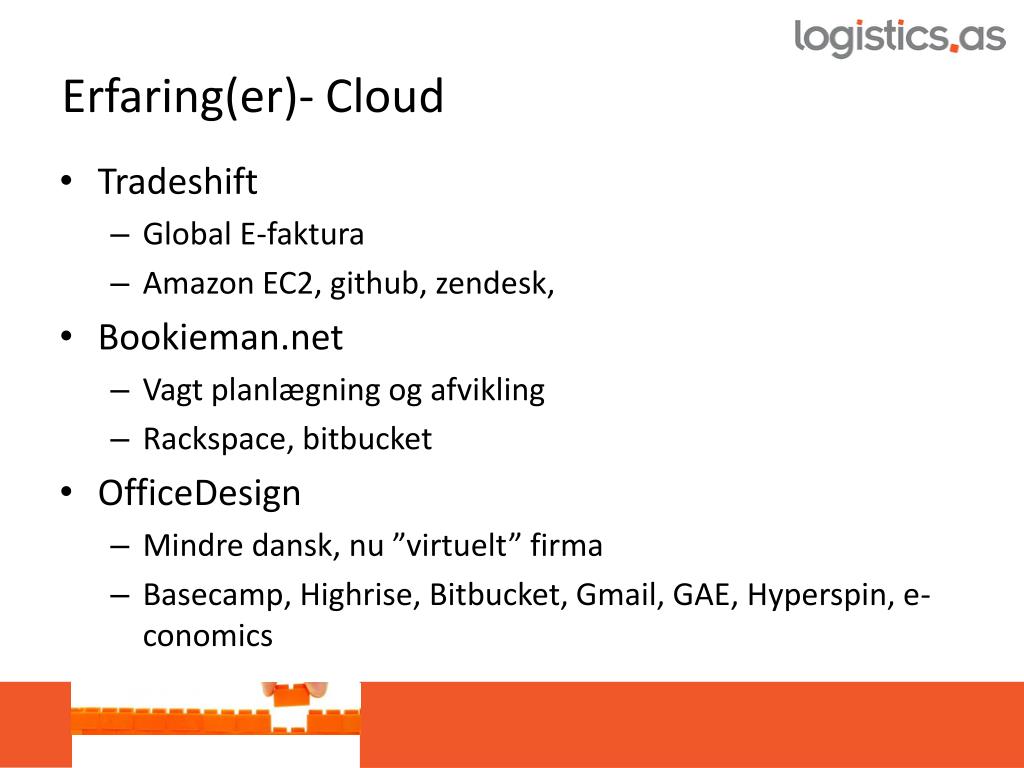 logistics.as

Erfaring(er)- Cloud

• Tradeshift
– Global E-faktura
– Amazon EC2, github, zendesk,
• Bookieman.net
– Vagt planlægning og afvikling
– Rackspace, bitbucket
• OfficeDesign
– Mindre dansk, nu ”virtuelt” firma
– Basecamp, Highrise, Bitbucket, Gmail, GAE, Hyperspin, e-conomics